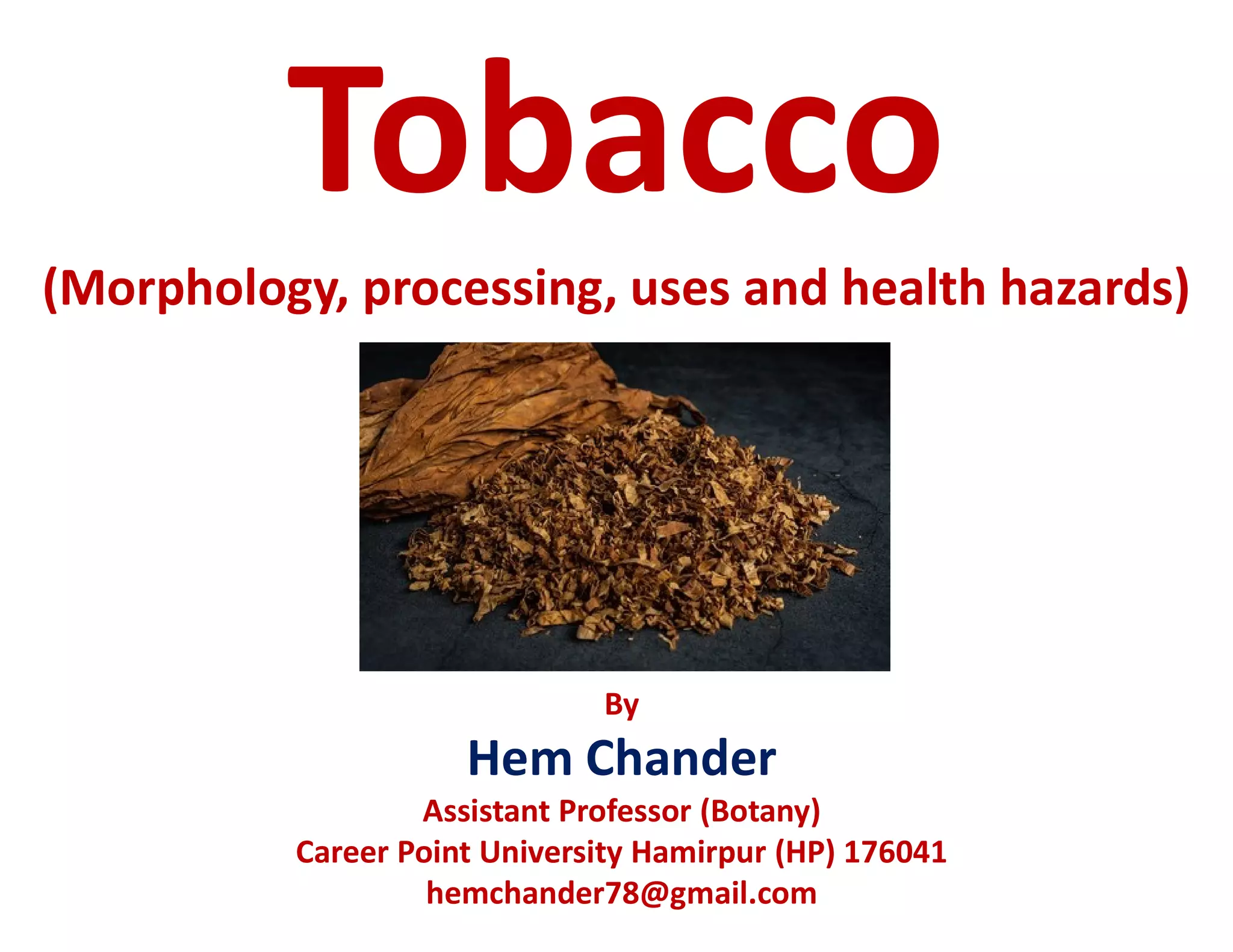 Tobacco

(Morphology, processing, uses and health hazards)

By

Hem Chander

Assistant Professor (Botany)
Career Point University Hamirpur (HP) 176041
hemchander78@gmail.com